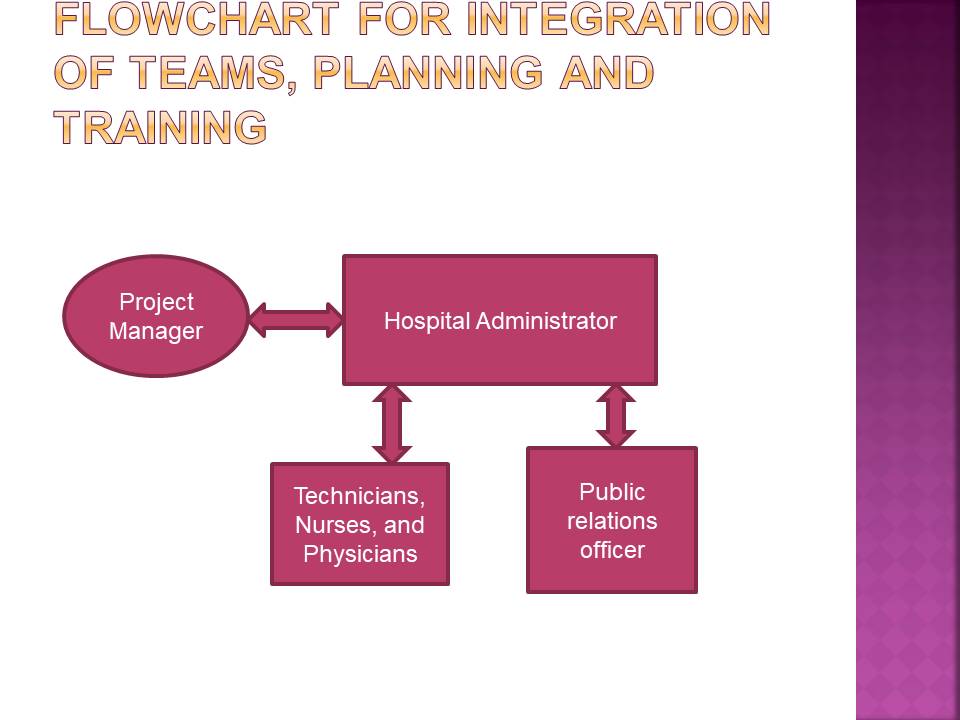 FLOWCHART FOR INTEGRATION OF TEAMS, PLANNING AND TRAINING

Project Manager

Hospital Administrator

Technicians, Nurses, and Physicians

Public relations officer